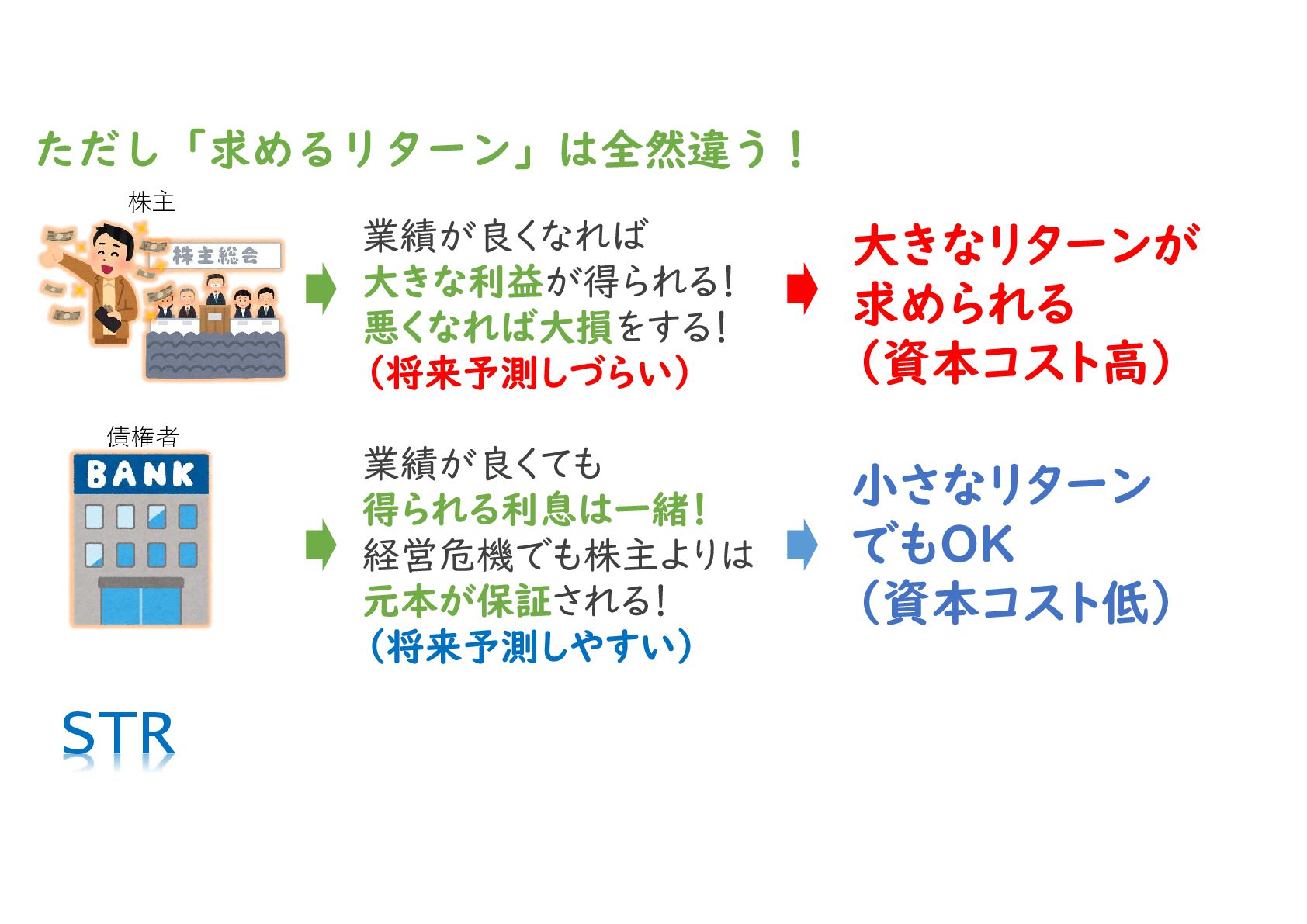 ただし「求めるリターン」は全然違う！

株主

株主総会

業績が良くなれば
大きな利益が得られる！
悪くなれば大損をする！
（将来予測しづらい）

大きなリターンが
求められる
（資本コスト高）

債権者

BANK

業績が良くても
得られる利息は一緒！
経営危機でも株主よりは
元本が保証される！
（将来予測しやすい）

小さなリターン
でもOK
（資本コスト低）

STR